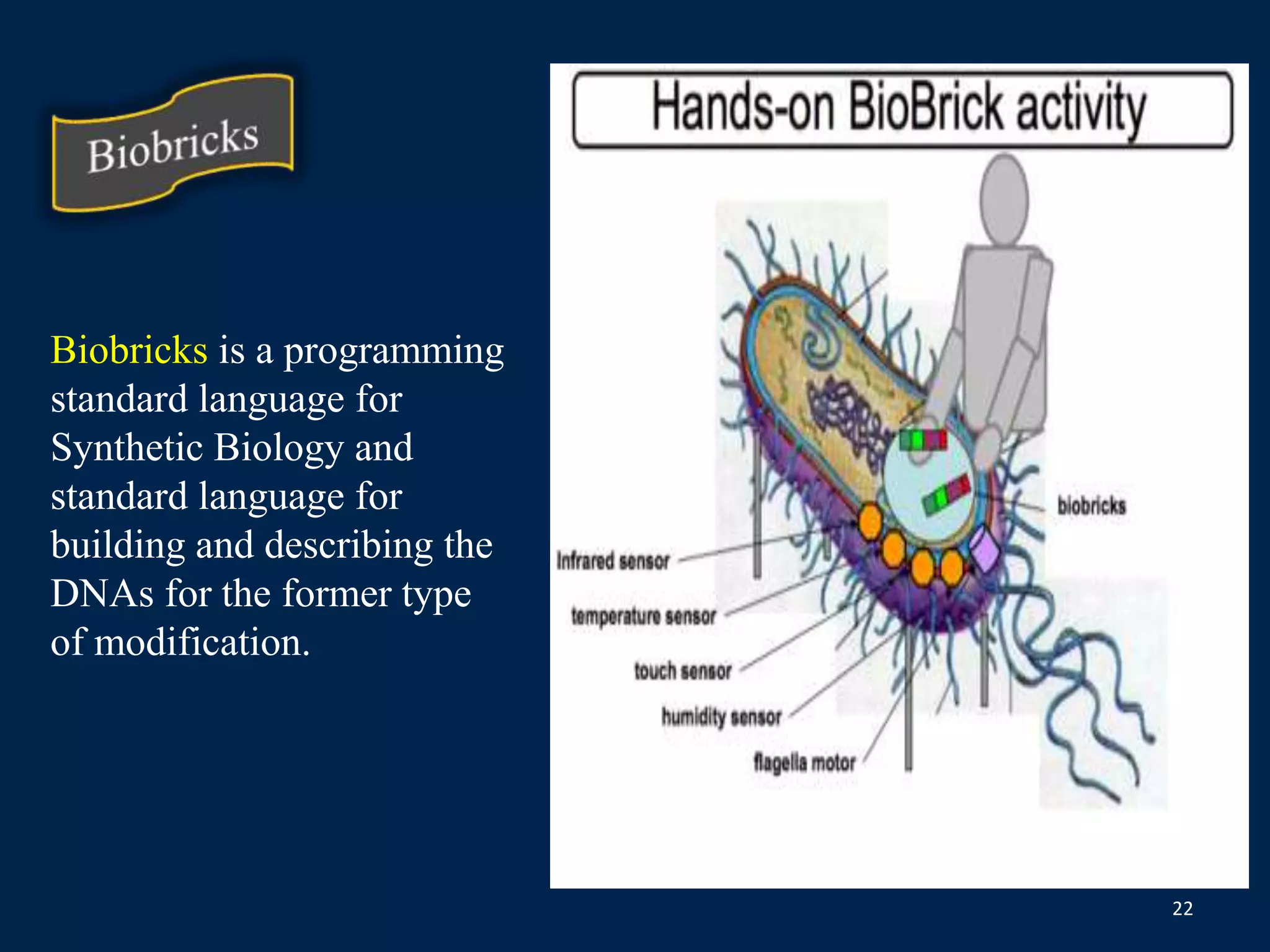 Biobricks

Biobricks is a programming standard language for Synthetic Biology and standard language for building and describing the DNAs for the former type of modification.

Hands-on BioBrick activity

biobricks

Infrared sensor

temperature sensor

touch sensor

humidity sensor

flagella motor

22